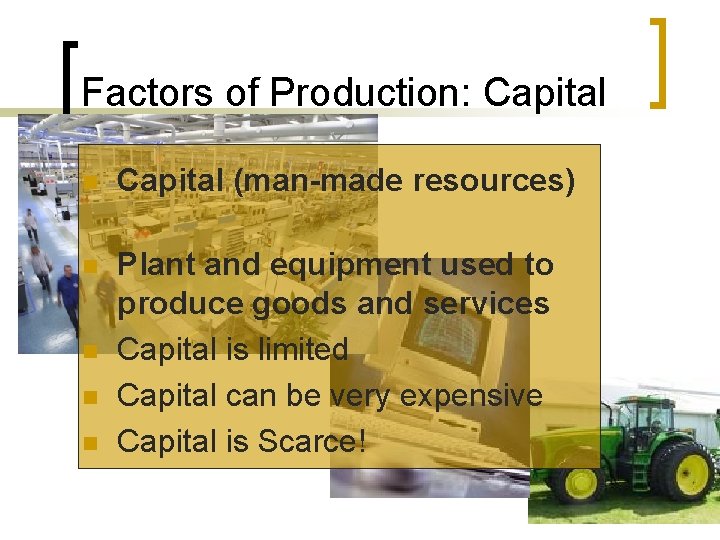 Factors of Production: Capital

Capital (man-made resources)

Plant and equipment used to produce goods and services

Capital is limited

Capital can be very expensive

Capital is Scarce!